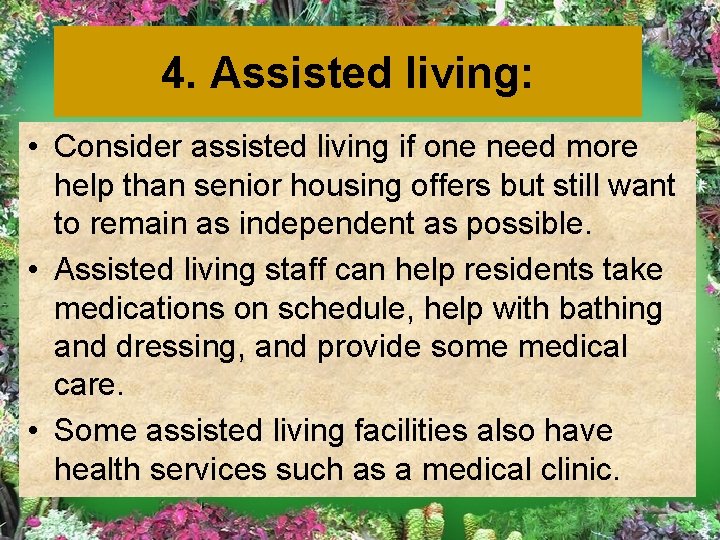 4. Assisted living:

• Consider assisted living if one need more help than senior housing offers but still want to remain as independent as possible.
• Assisted living staff can help residents take medications on schedule, help with bathing and dressing, and provide some medical care.
• Some assisted living facilities also have health services such as a medical clinic.